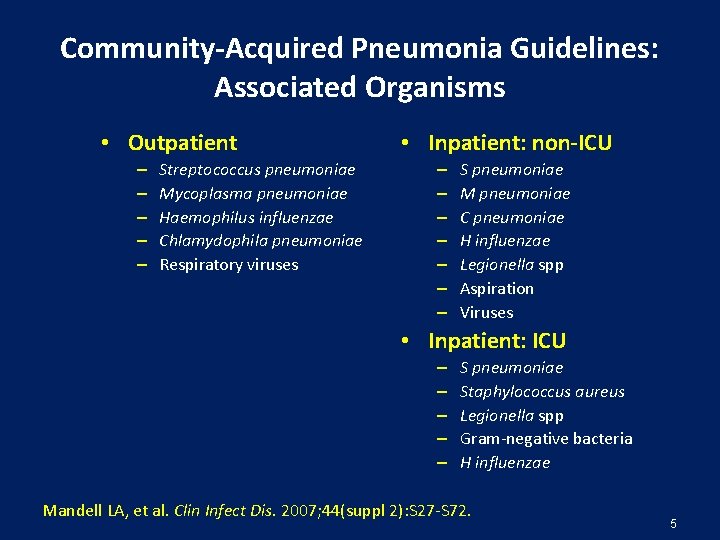 Community-Acquired Pneumonia Guidelines: Associated Organisms

• Outpatient
– Streptococcus pneumoniae
– Mycoplasma pneumoniae
– Haemophilus influenzae
– Chlamydophila pneumoniae
– Respiratory viruses

• Inpatient: non-ICU
– S pneumoniae
– M pneumoniae
– C pneumoniae
– H influenzae
– Legionella spp
– Aspiration
– Viruses

• Inpatient: ICU
– S pneumoniae
– Staphylococcus aureus
– Legionella spp
– Gram-negative bacteria
– H influenzae

Mandell LA, et al. Clin Infect Dis. 2007;44(suppl 2):S27-S72.

5